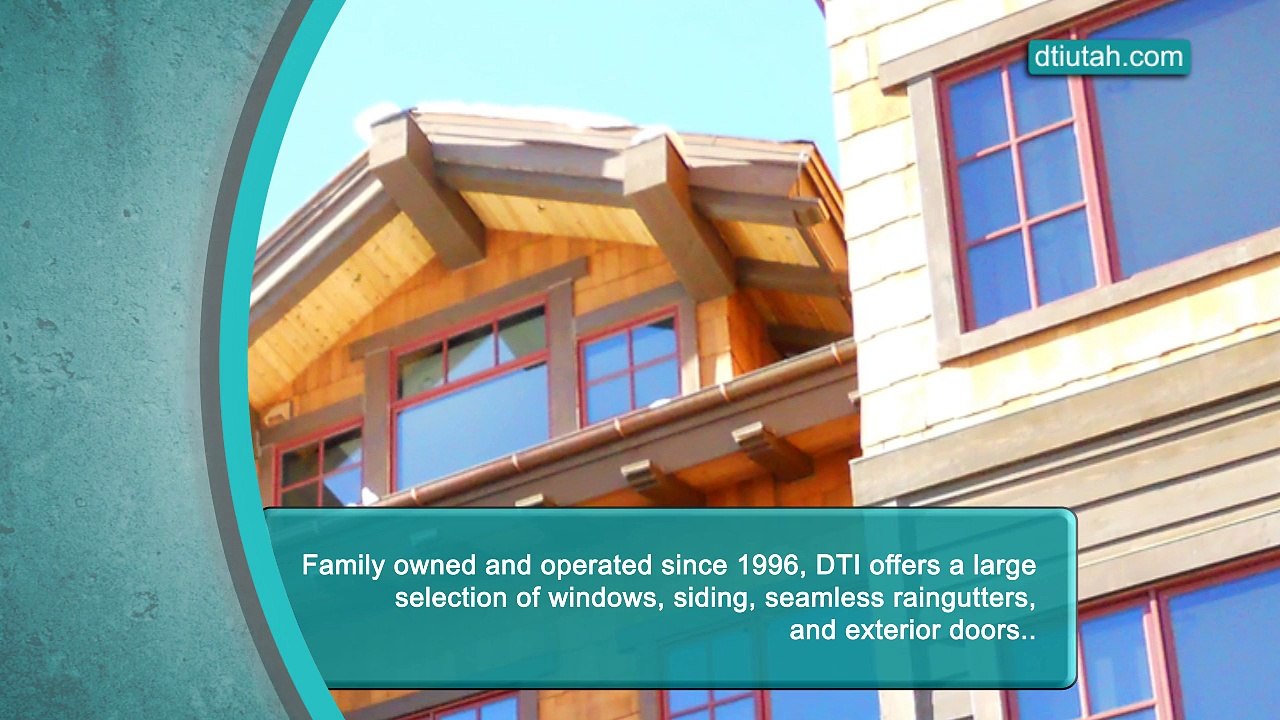 dtiutah.com

Family owned and operated since 1996, DTI offers a large selection of windows, siding, seamless raingutters, and exterior doors..